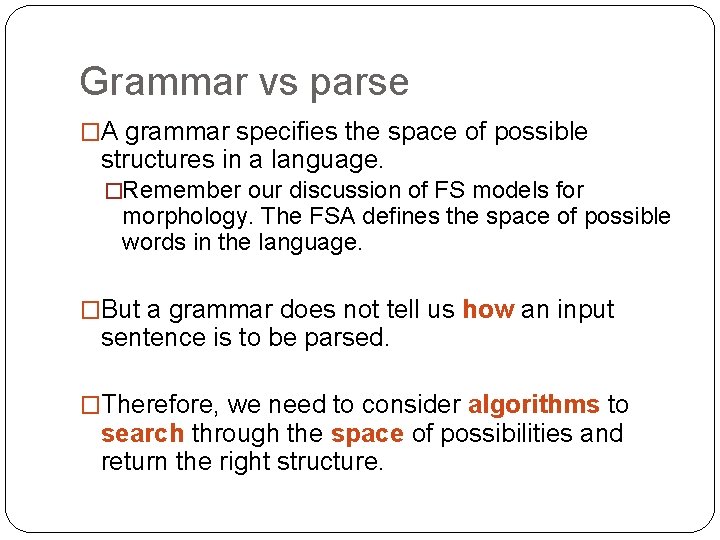 Grammar vs parse

□A grammar specifies the space of possible structures in a language.

□Remember our discussion of FS models for morphology. The FSA defines the space of possible words in the language.

□But a grammar does not tell us how an input sentence is to be parsed.

□Therefore, we need to consider algorithms to search through the space of possibilities and return the right structure.